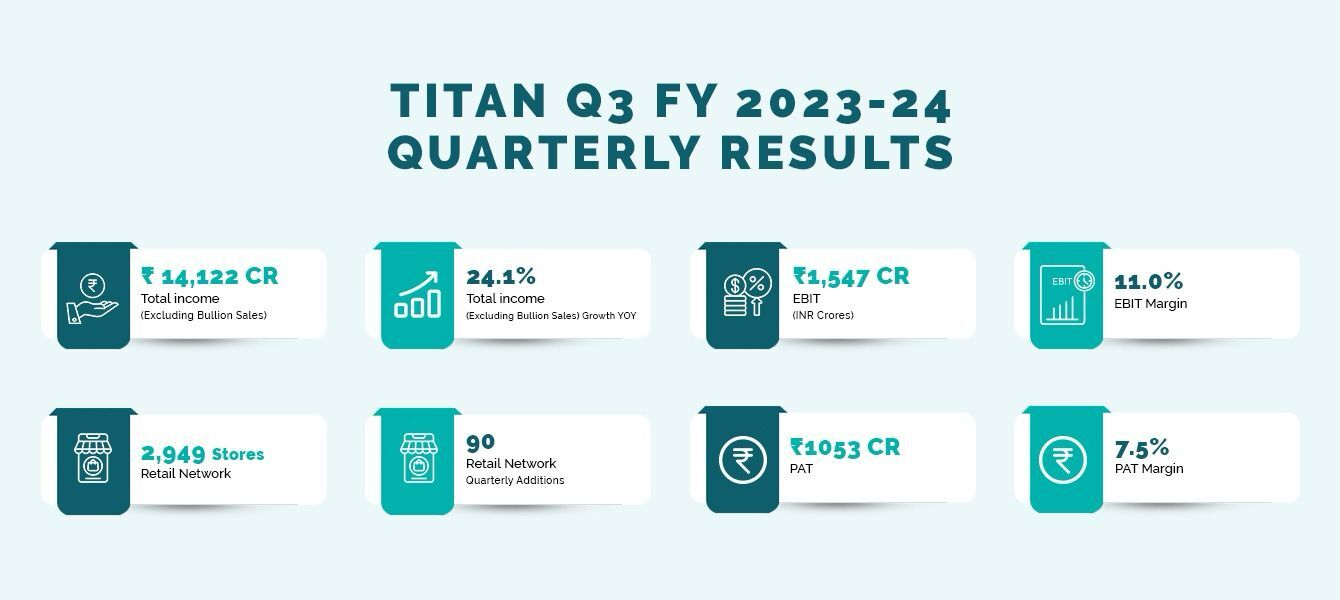 TITAN Q3 FY 2023-24
QUARTERLY RESULTS

₹ 14,122 CR
Total income
(Excluding Bullion Sales)

24.1%
Total income
(Excluding Bullion Sales) Growth YOY

₹1,547 CR
EBIT
(INR Crores)

EBIT

11.0%
EBIT Margin

2,949 Stores
Retail Network

90
Retail Network
Quarterly Additions

₹1053 CR
PAT

7.5%
PAT Margin